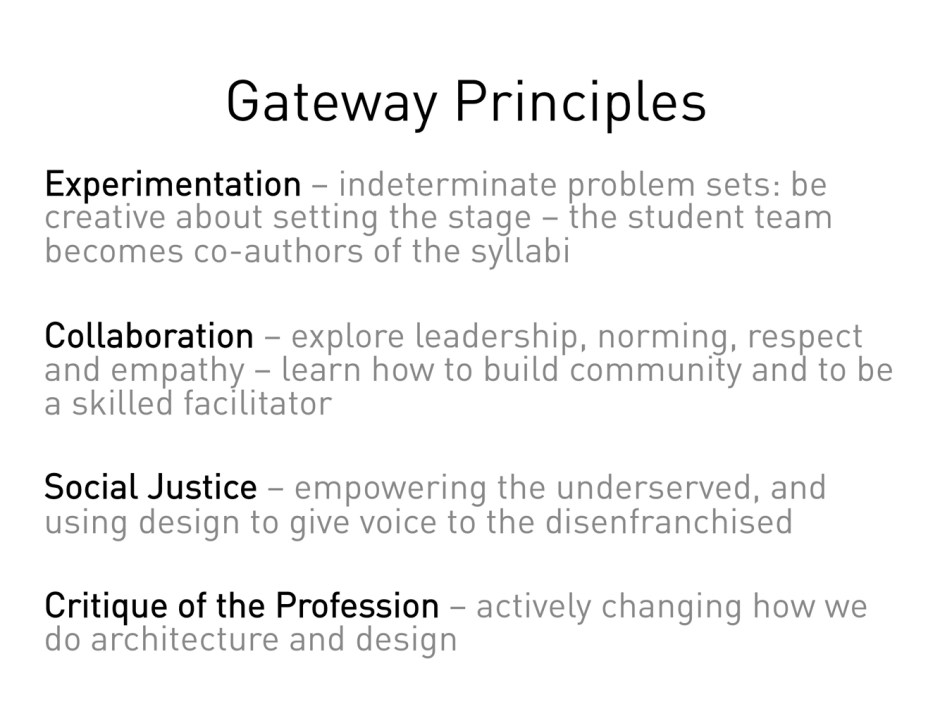 Gateway Principles

Experimentation – indeterminate problem sets: be creative about setting the stage – the student team becomes co-authors of the syllabi

Collaboration – explore leadership, norming, respect and empathy – learn how to build community and to be a skilled facilitator

Social Justice – empowering the underserved, and using design to give voice to the disenfranchised

Critique of the Profession – actively changing how we do architecture and design